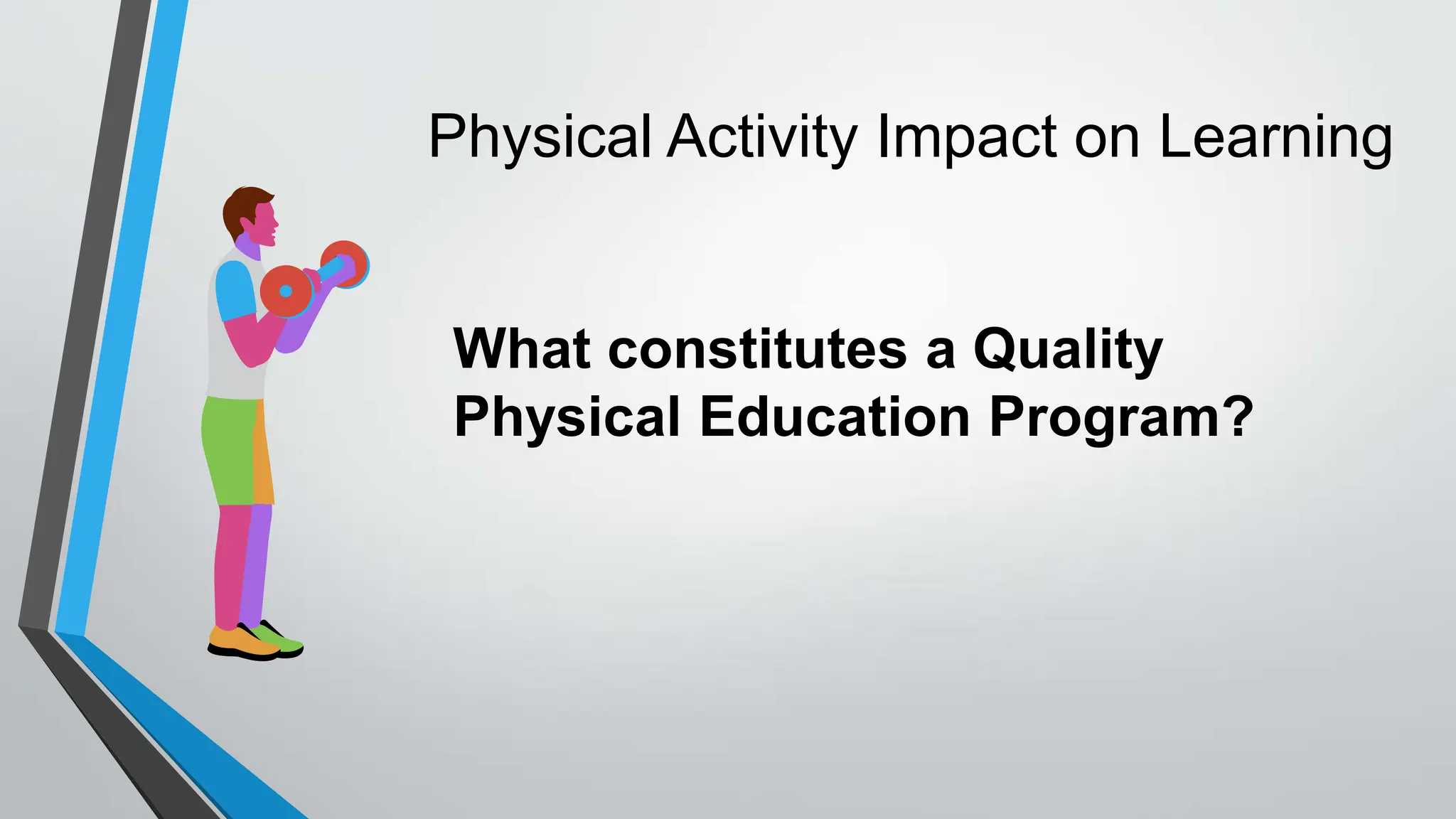 Physical Activity Impact on Learning

What constitutes a Quality Physical Education Program?